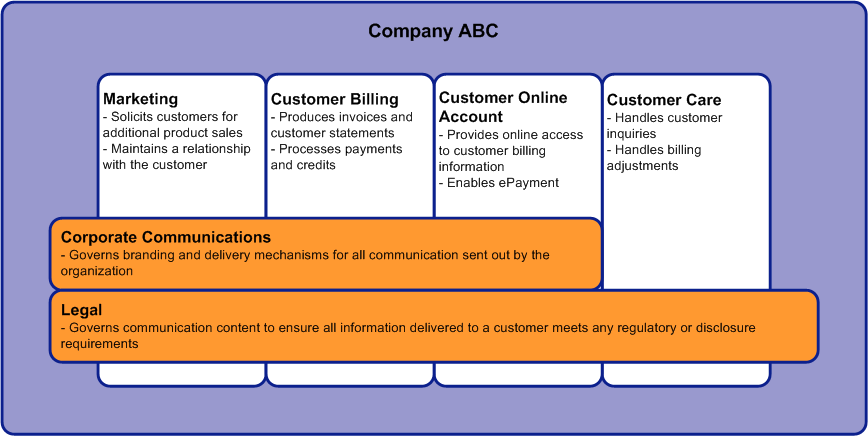 Company ABC

Marketing
- Solicits customers for additional product sales
- Maintains a relationship with the customer

Customer Billing
- Produces invoices and customer statements
- Processes payments and credits

Customer Online Account
- Provides online access to customer billing information
- Enables ePayment

Customer Care
- Handles customer inquiries
- Handles billing adjustments

Corporate Communications
- Governs branding and delivery mechanisms for all communication sent out by the organization

Legal
- Governs communication content to ensure all information delivered to a customer meets any regulatory or disclosure requirements